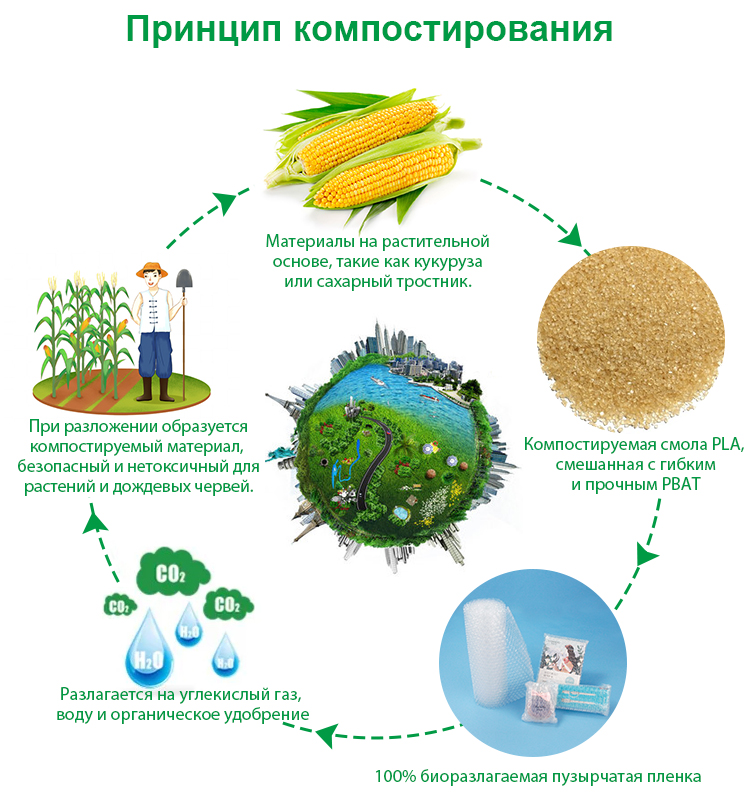 Принцип компостирования

Материалы на растительной основе, такие как кукуруза или сахарный тростник.

Компостируемая смола PLA, смешанная с гибким и прочным PBAT

100% биоразлагаемая пузырчатая пленка

$CO_2$ $CO_2$ $CO_2$ $H_2O$ $H_2O$ $H_2O$

Разлагается на углекислый газ, воду и органическое удобрение

При разложении образуется компостируемый материал, безопасный и нетоксичный для растений и дождевых червей.